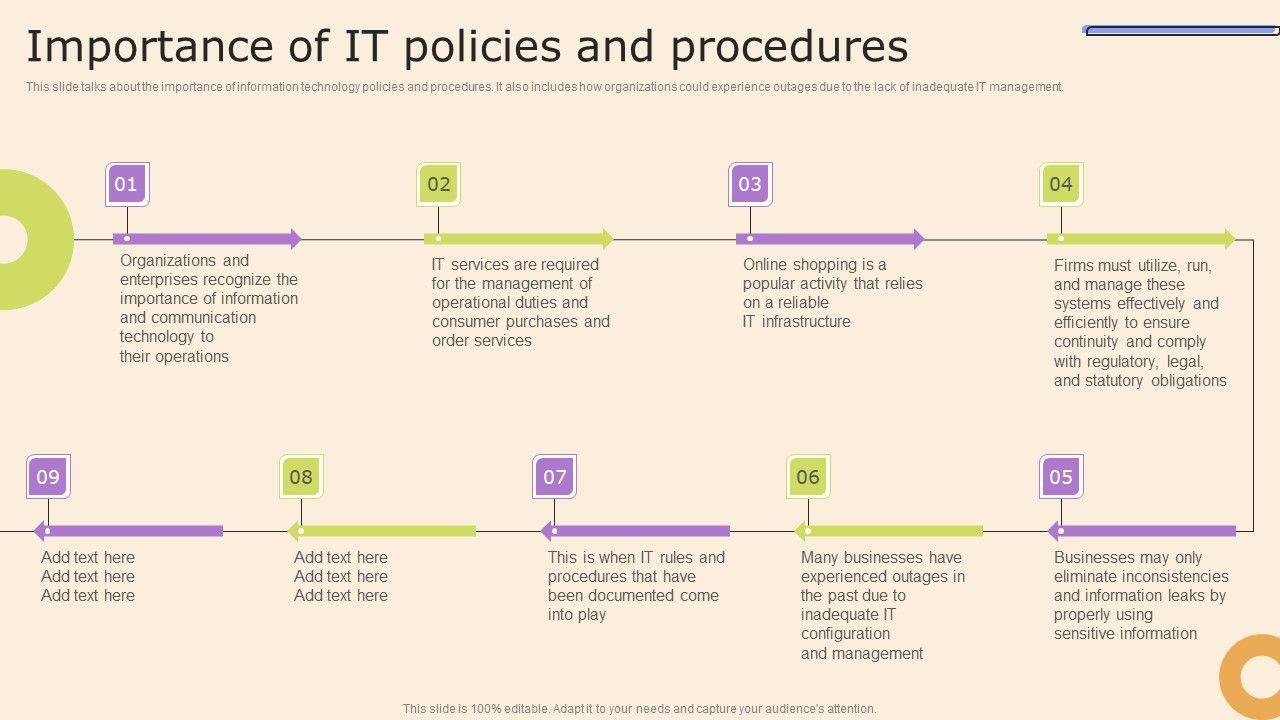 Importance of IT policies and procedures

This slide talks about the importance of information technology policies and procedures. It also includes how organizations could experience outages due to the lack of inadequate IT management.

01

Organizations and enterprises recognize the importance of information and communication technology to their operations

02

IT services are required for the management of operational duties and consumer purchases and order services

03

Online shopping is a popular activity that relies on a reliable IT infrastructure

04

Firms must utilize, run, and manage these systems effectively and efficiently to ensure continuity and comply with regulatory, legal, and statutory obligations

05

Businesses may only eliminate inconsistencies and information leaks by properly using sensitive information

06

Many businesses have experienced outages in the past due to inadequate IT configuration and management

07

This is when IT rules and procedures that have been documented come into play

08

Add text here
Add text here
Add text here

09

Add text here
Add text here
Add text here

This slide is 100% editable. Adapt it to your needs and capture your audience's attention.